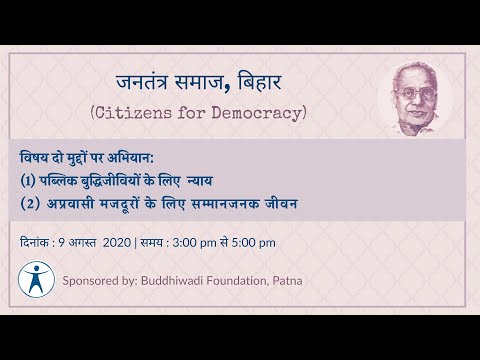 जनतंत्र समाज, बिहार
(Citizens for Democracy)

विषय दो मुद्दों पर अभियान:
(1) पब्लिक बुद्धिजीवियों के लिए न्याय
(2) अप्रवासी मजदूरों के लिए सम्मानजनक जीवन

दिनांक : 9 अगस्त 2020 | समय : 3:00 pm से 5:00 pm

Sponsored by: Buddhiwadi Foundation, Patna